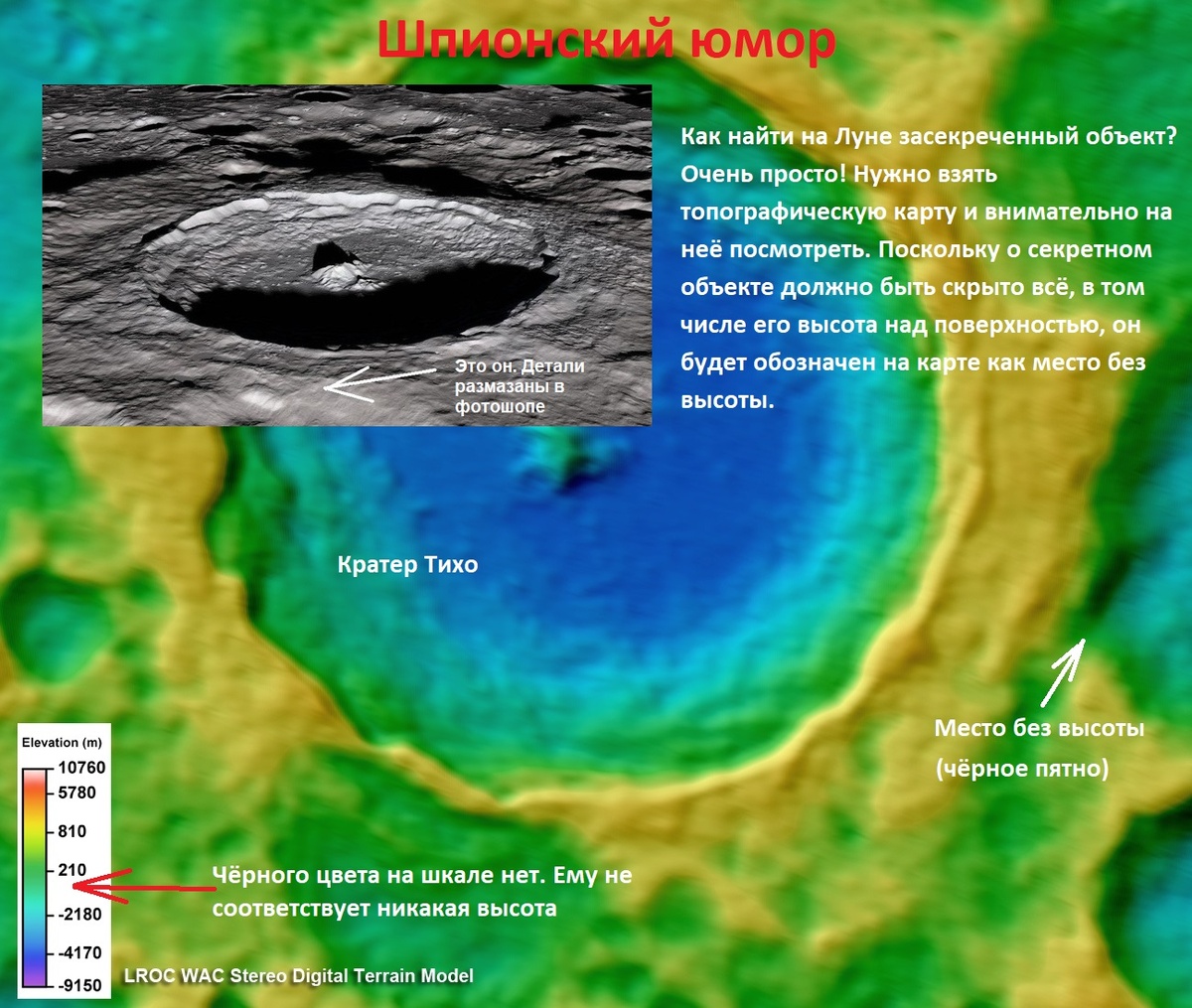 Шпионский юмор

Это он. Детали размазаны в фотошопе

Как найти на Луне засекреченный объект? Очень просто! Нужно взять топографическую карту и внимательно на неё посмотреть. Поскольку о секретном объекте должно быть скрыто всё, в том числе его высота над поверхностью, он будет обозначен на карте как место без высоты.

Кратер Тихо

Место без высоты (чёрное пятно)

Elevation (m)
10760
5780
810
210
-2180
-4170
-9150

Чёрного цвета на шкале нет. Ему не соответствует никакая высота

LROC WAC Stereo Digital Terrain Model